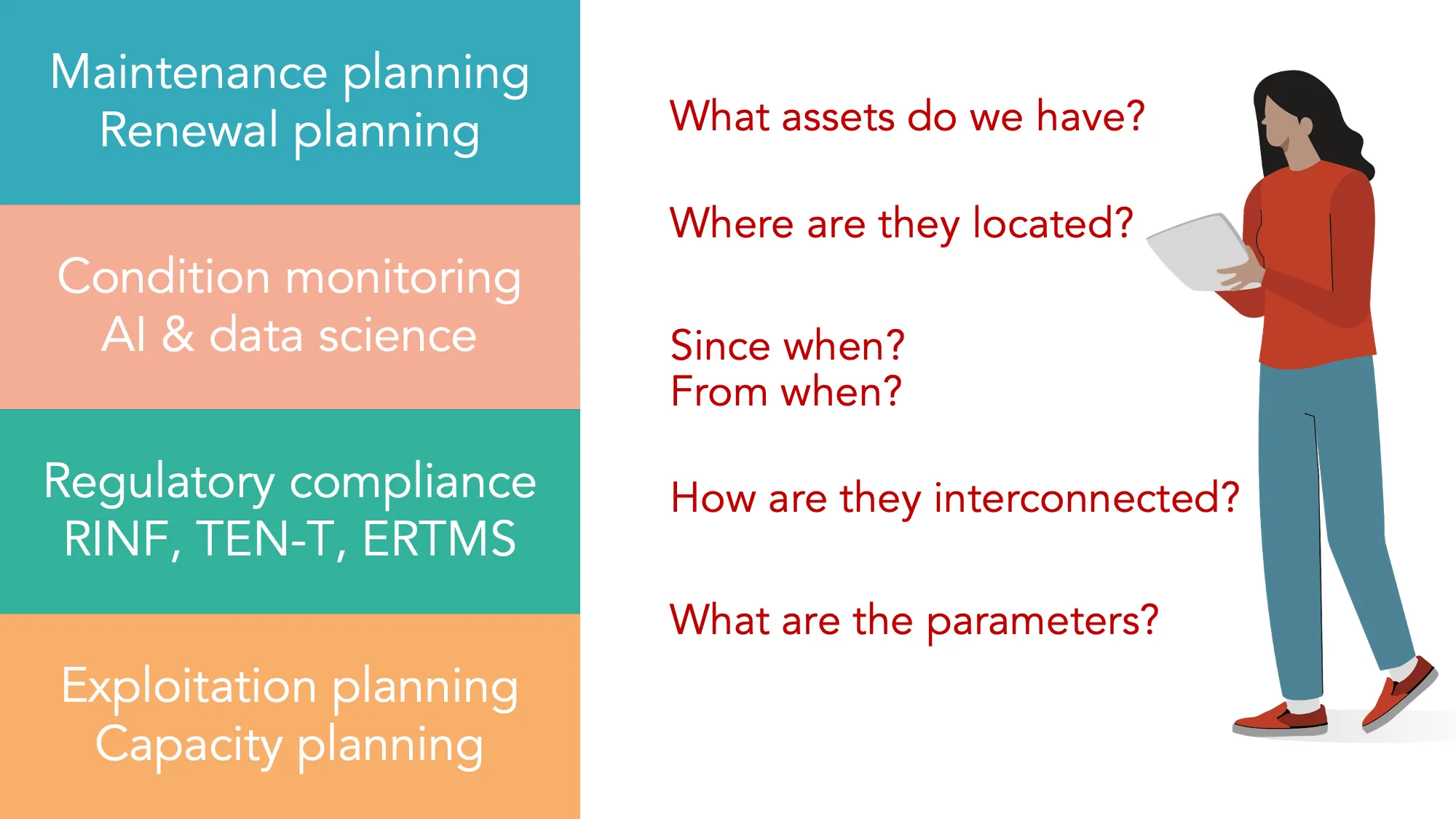 Maintenance planning
Renewal planning

Condition monitoring
AI & data science

Regulatory compliance
RINF, TEN-T, ERTMS

Exploitation planning
Capacity planning

What assets do we have?

Where are they located?

Since when?
From when?

How are they interconnected?

What are the parameters?